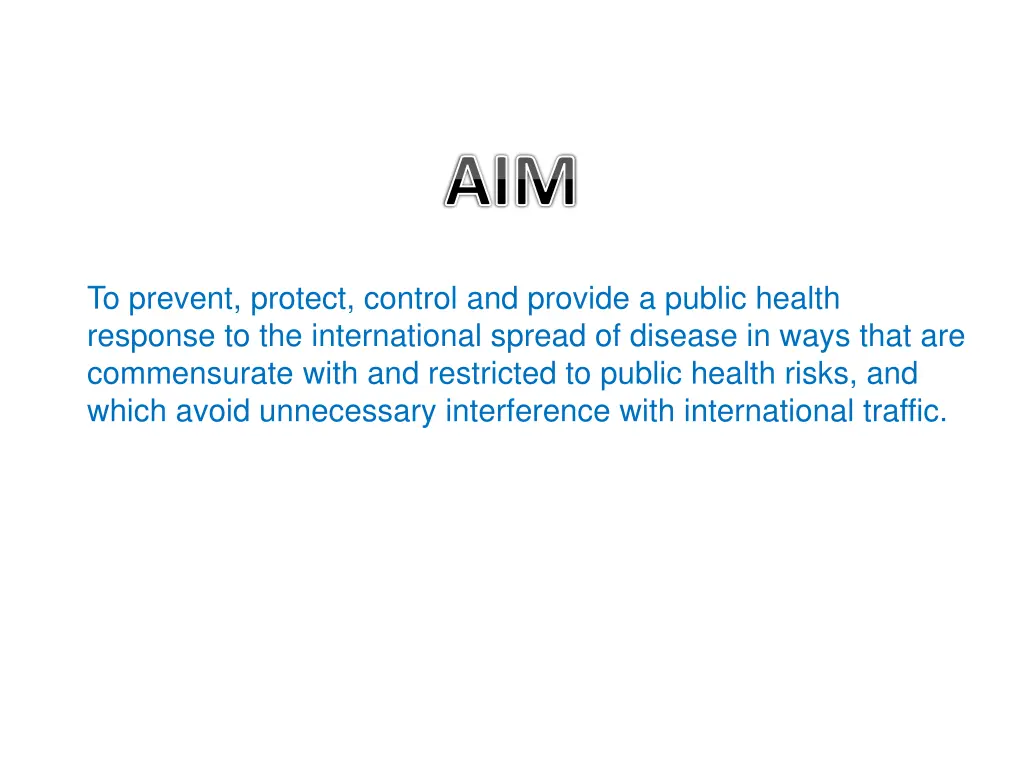 AIM

To prevent, protect, control and provide a public health response to the international spread of disease in ways that are commensurate with and restricted to public health risks, and which avoid unnecessary interference with international traffic.